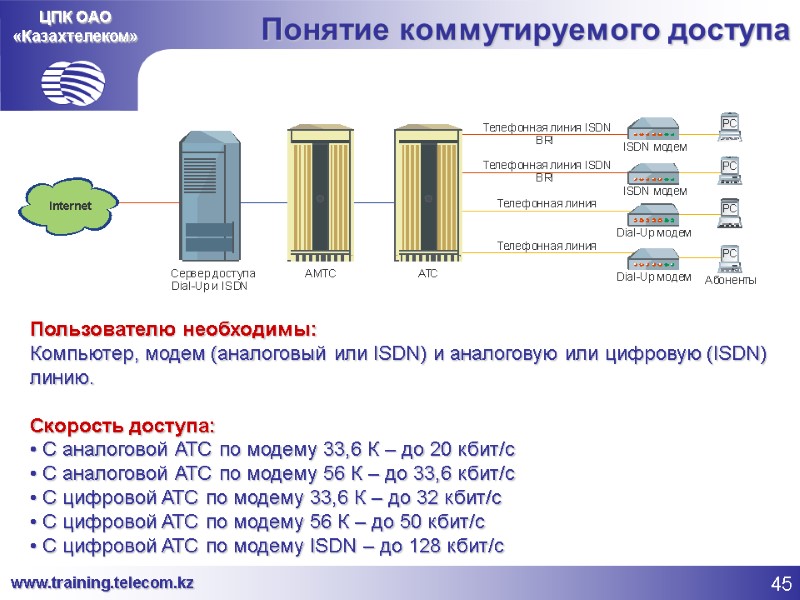 ЦПК ОАО «Казахтелеком»

Понятие коммутируемого доступа

Internet

Сервер доступа Dial-Up и ISDN

АМТС

АТС

Телефонная линия ISDN BRI

ISDN модем

PC

Телефонная линия ISDN BRI

ISDN модем

PC

Телефонная линия

Dial-Up модем

PC

Телефонная линия

Dial-Up модем

PC

Абоненты

Пользователю необходимы:
Компьютер, модем (аналоговый или ISDN) и аналоговую или цифровую (ISDN) линию.

Скорость доступа:
• С аналоговой АТС по модему 33,6 К – до 20 кбит/с
• С аналоговой АТС по модему 56 К – до 33,6 кбит/с
• С цифровой АТС по модему 33,6 К – до 32 кбит/с
• С цифровой АТС по модему 56 К – до 50 кбит/с
• С цифровой АТС по модему ISDN – до 128 кбит/с

www.training.telecom.kz

45